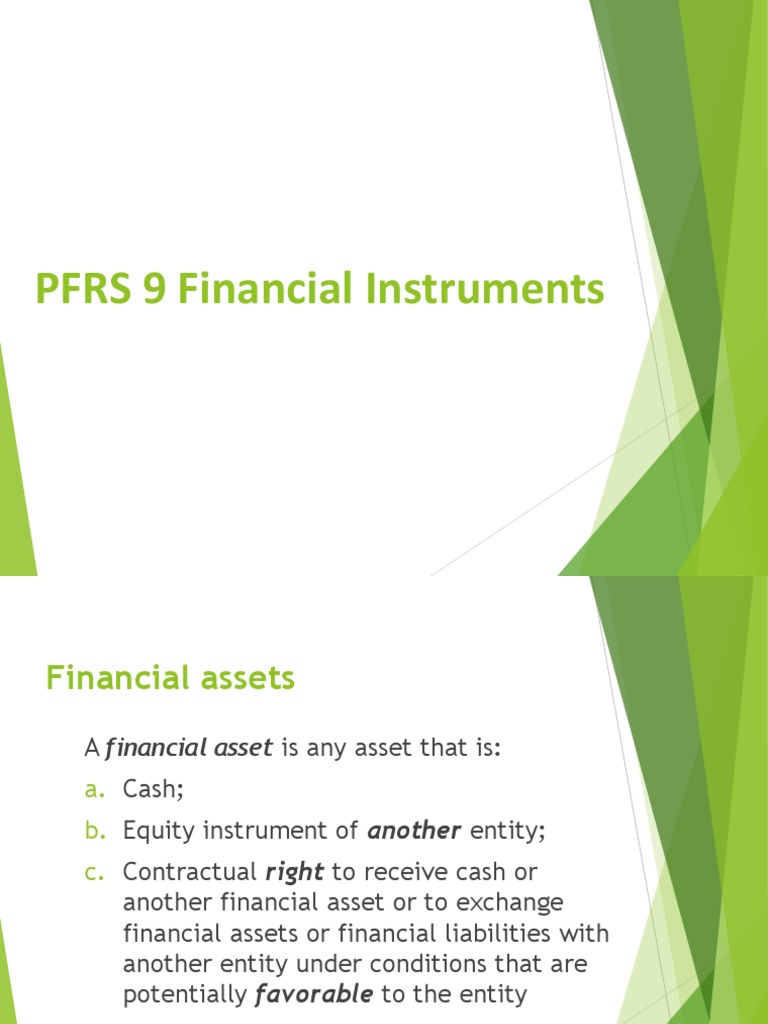 PFRS 9 Financial Instruments

Financial assets

A financial asset is any asset that is:

a. Cash;

b. Equity instrument of another entity;

c. Contractual right to receive cash or another financial asset or to exchange financial assets or financial liabilities with another entity under conditions that are potentially favorable to the entity